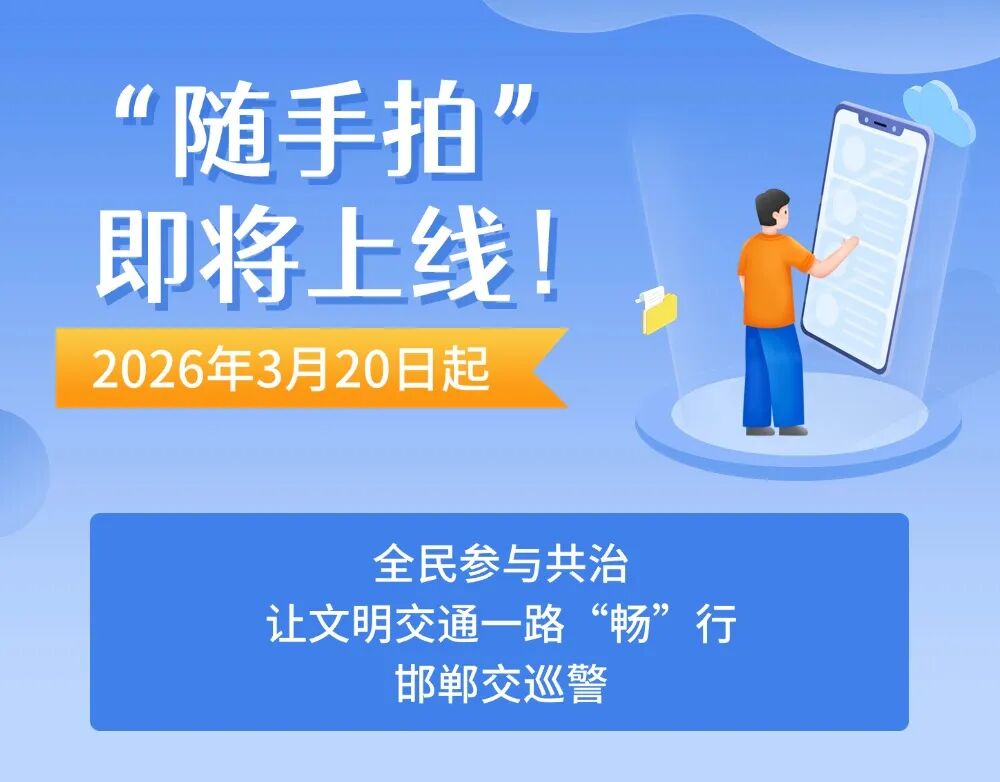 “随手拍”
即将上线！

2026年3月20日起

全民参与共治
让文明交通一路“畅”行
邯郸交巡警